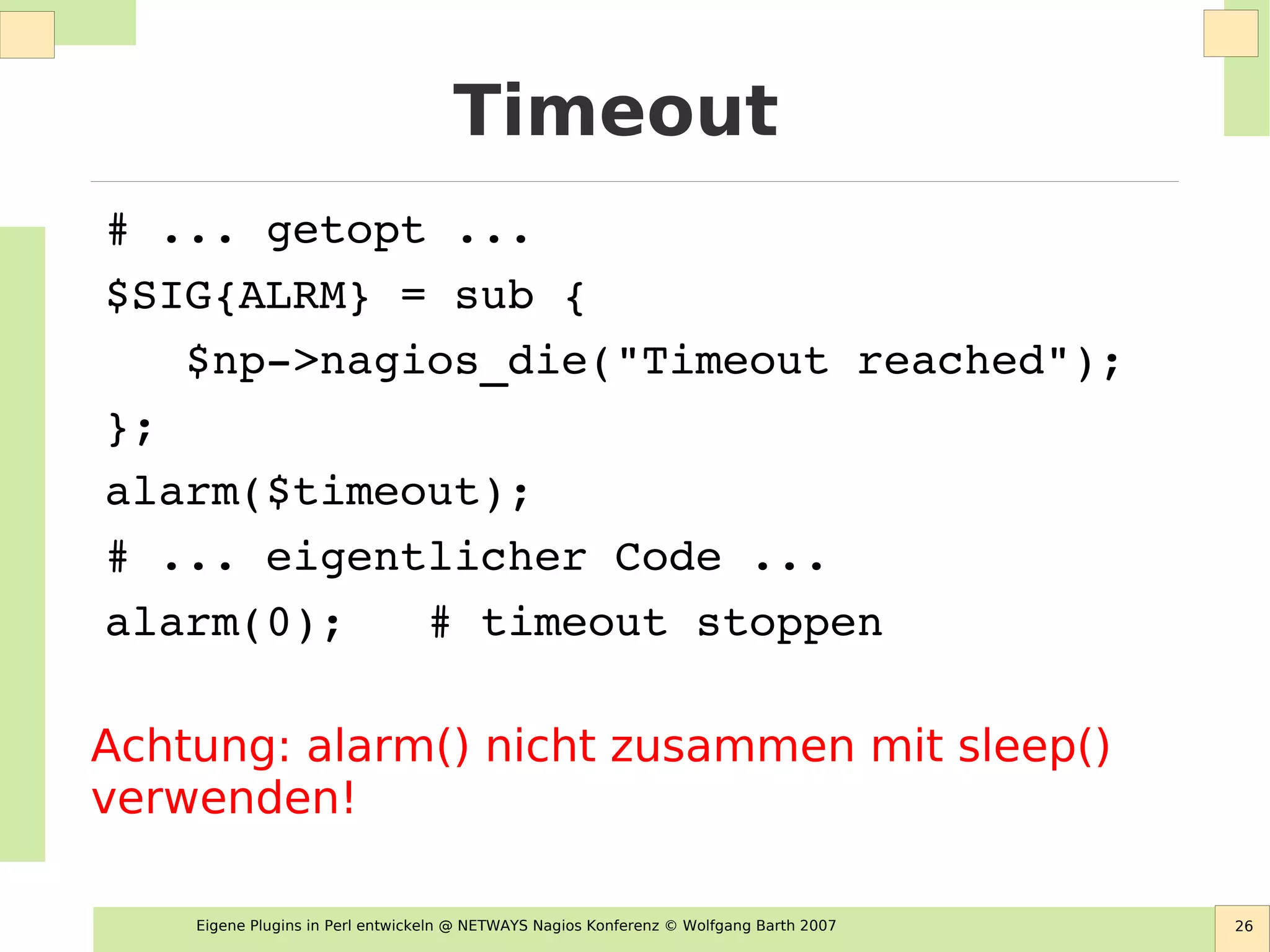 Timeout

# ... getopt ...
$SIG{ALRM} = sub {
   $np->nagios_die("Timeout reached");
};
alarm($timeout);
# ... eigentlicher Code ...
alarm(0);   # timeout stoppen

Achtung: alarm() nicht zusammen mit sleep() verwenden!

Eigene Plugins in Perl entwickeln @ NETWAYS Nagios Konferenz © Wolfgang Barth 2007

26